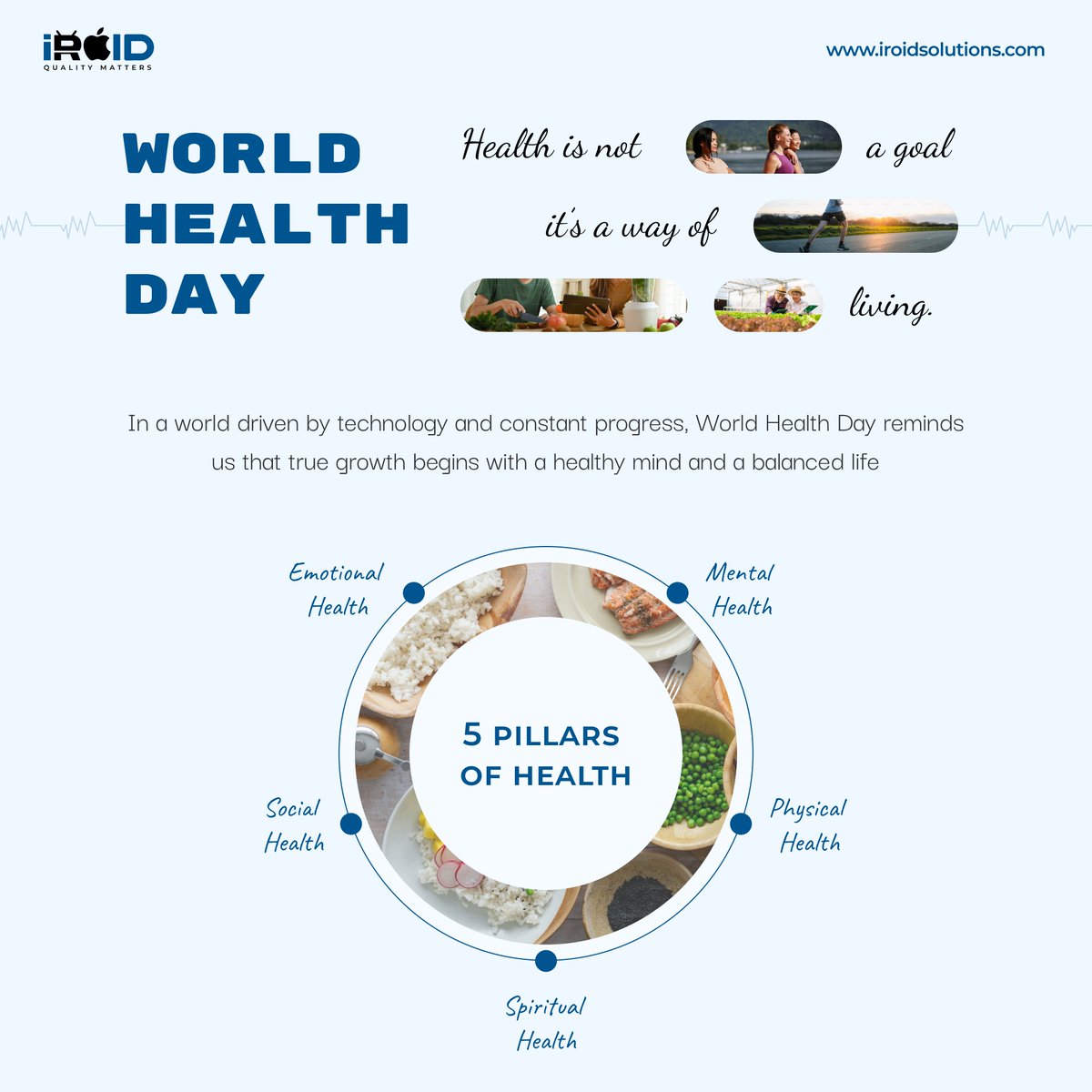 iROID
QUALITY MATTERS

www.iroidsolutions.com

WORLD HEALTH DAY

Health is not a goal it's a way of living.

In a world driven by technology and constant progress, World Health Day reminds us that true growth begins with a healthy mind and a balanced life

Emotional Health

Mental Health

5 PILLARS OF HEALTH

Social Health

Physical Health

Spiritual Health